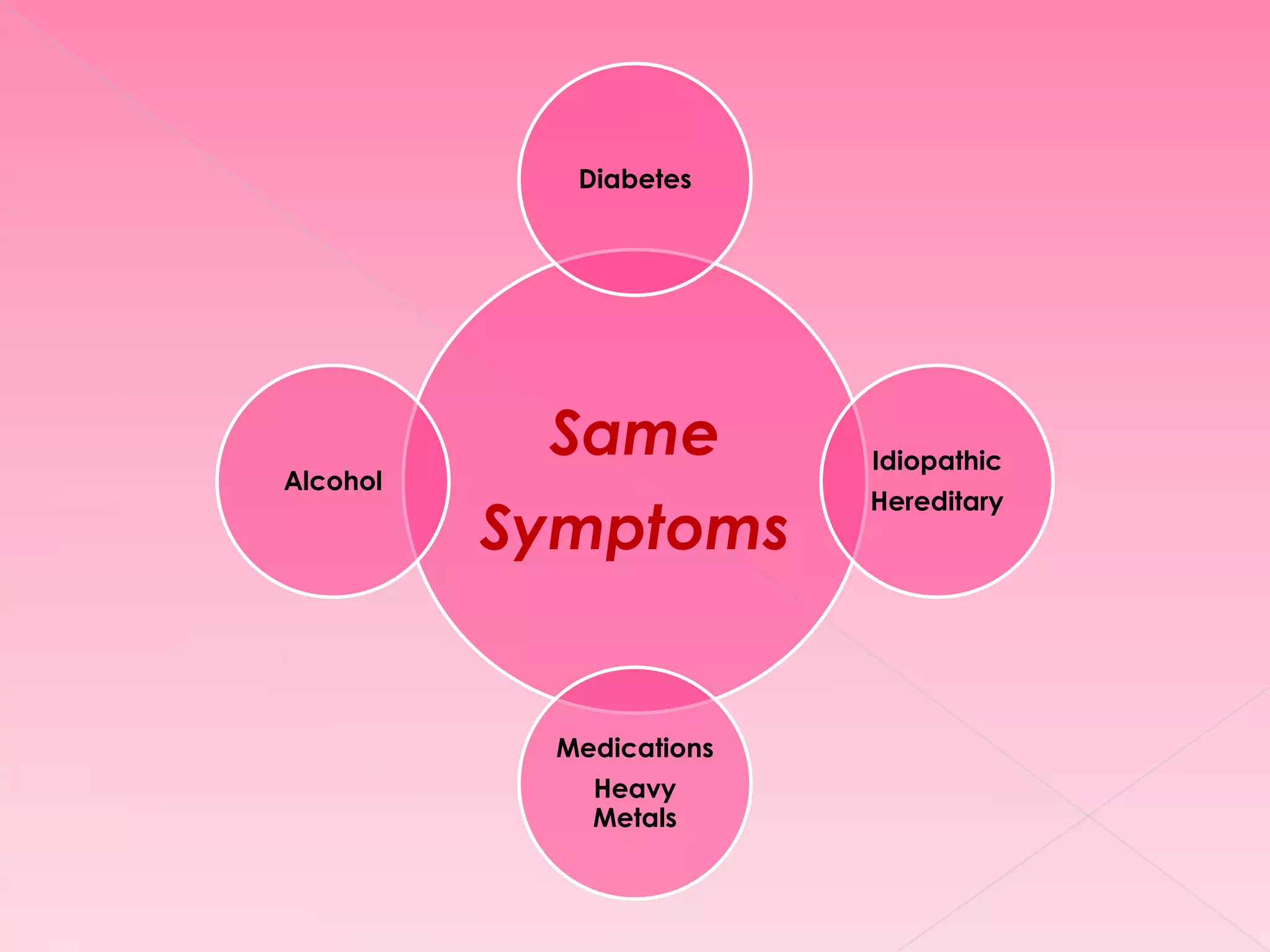 Diabetes

Alcohol

Same Symptoms

Idiopathic
Hereditary

Medications
Heavy Metals